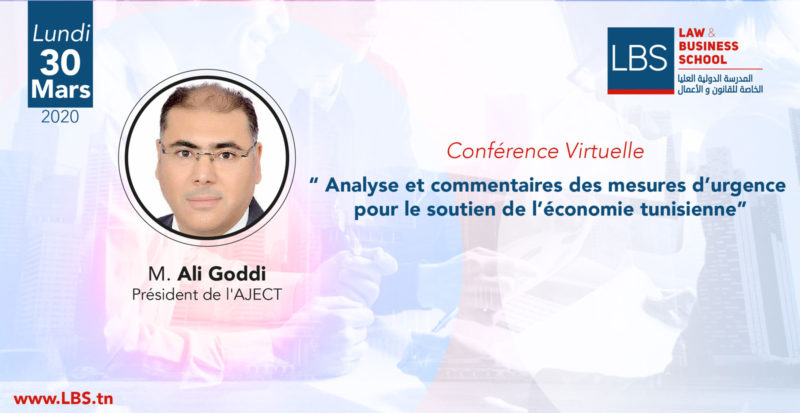 Lundi
30
Mars
2020

LBS
LAW & BUSINESS SCHOOL
المدرسة الدولية العليا الخاصة للقانون و الأعمال

Conférence Virtuelle

" Analyse et commentaires des mesures d'urgence pour le soutien de l'économie tunisienne"

M. Ali Goddi
Président de l'AJECT

www.LBS.tn